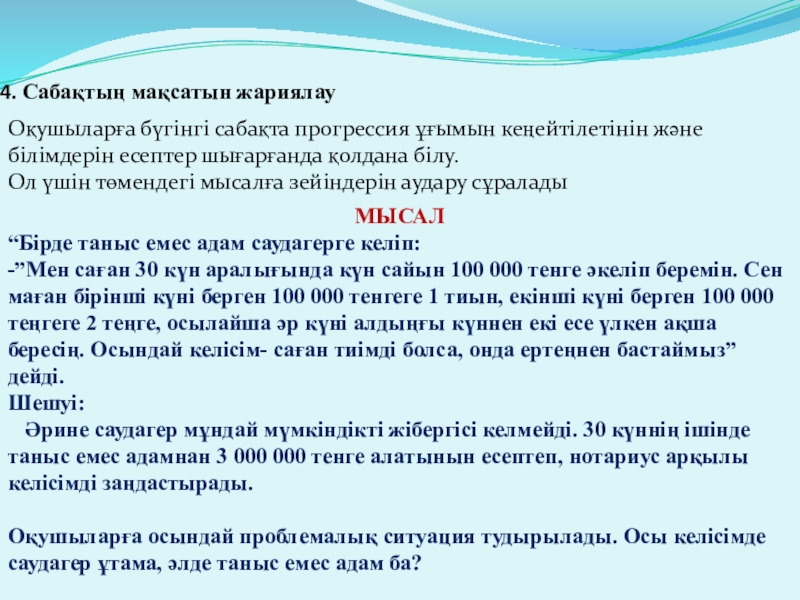 4. Сабақтың мақсатын жариялау

Оқушыларға бүгінгі сабақта прогрессия ұғымын кеңейтілетінін және білімдерін есептер шығарғанда қолдана білу.
Ол үшін төмендегі мысалға зейіндерін аудару сұралады

МЫСАЛ

“Бірде таныс емес адам саудагерге келіп:
-”Мен саған 30 күн аралығында күн сайын 100 000 тенге әкеліп беремін. Сен маған бірінші күні берген 100 000 тенгеге 1 тиын, екінші күні берген 100 000 теңгеге 2 теңге, осылайша әр күні алдыңғы күннен екі есе үлкен ақша бересің. Осындай келісім- саған тиімді болса, онда ертеңнен бастаймыз” дейді.
Шешуі:
Әрине саудагер мұндай мүмкіндікті жібергісі келмейді. 30 күннің ішінде таныс емес адамнан 3 000 000 тенге алатынын есептеп, нотариус арқылы келісімді заңдастырады.

Оқушыларға осындай проблемалық ситуация тудырылады. Осы келісімде саудагер ұтама, әлде таныс емес адам ба?